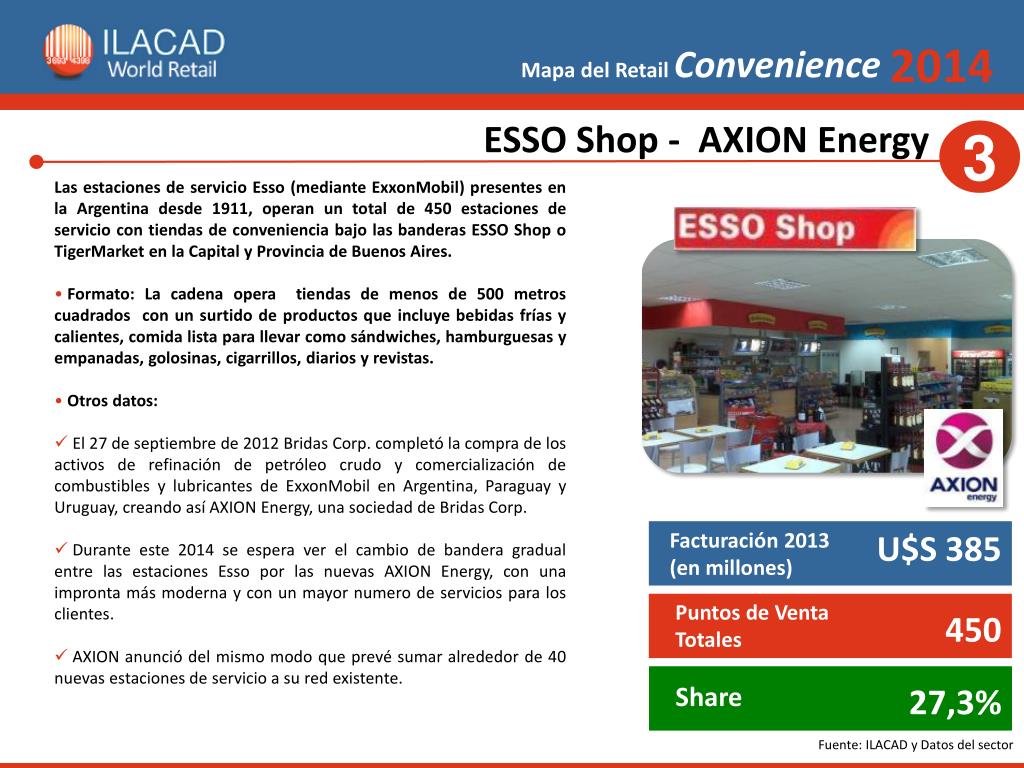 ILACAD World Retail

Mapa del Retail Convenience 2014

ESSO Shop - AXION Energy

3

Las estaciones de servicio Esso (mediante ExxonMobil) presentes en la Argentina desde 1911, operan un total de 450 estaciones de servicio con tiendas de conveniencia bajo las banderas ESSO Shop o TigerMarket en la Capital y Provincia de Buenos Aires.

• Formato: La cadena opera tiendas de menos de 500 metros cuadrados con un surtido de productos que incluye bebidas frías y calientes, comida lista para llevar como sándwiches, hamburguesas y empanadas, golosinas, cigarrillos, diarios y revistas.

• Otros datos:

✓ El 27 de septiembre de 2012 Bridas Corp. completó la compra de los activos de refinación de petróleo crudo y comercialización de combustibles y lubricantes de ExxonMobil en Argentina, Paraguay y Uruguay, creando así AXION Energy, una sociedad de Bridas Corp.

✓ Durante este 2014 se espera ver el cambio de bandera gradual entre las estaciones Esso por las nuevas AXION Energy, con una impronta más moderna y con un mayor numero de servicios para los clientes.

✓ AXION anunció del mismo modo que prevé sumar alrededor de 40 nuevas estaciones de servicio a su red existente.

ESSO Shop

AXION energy

Facturación 2013 (en millones) U$S 385

Puntos de Venta Totales 450

Share 27,3%

Fuente: ILACAD y Datos del sector